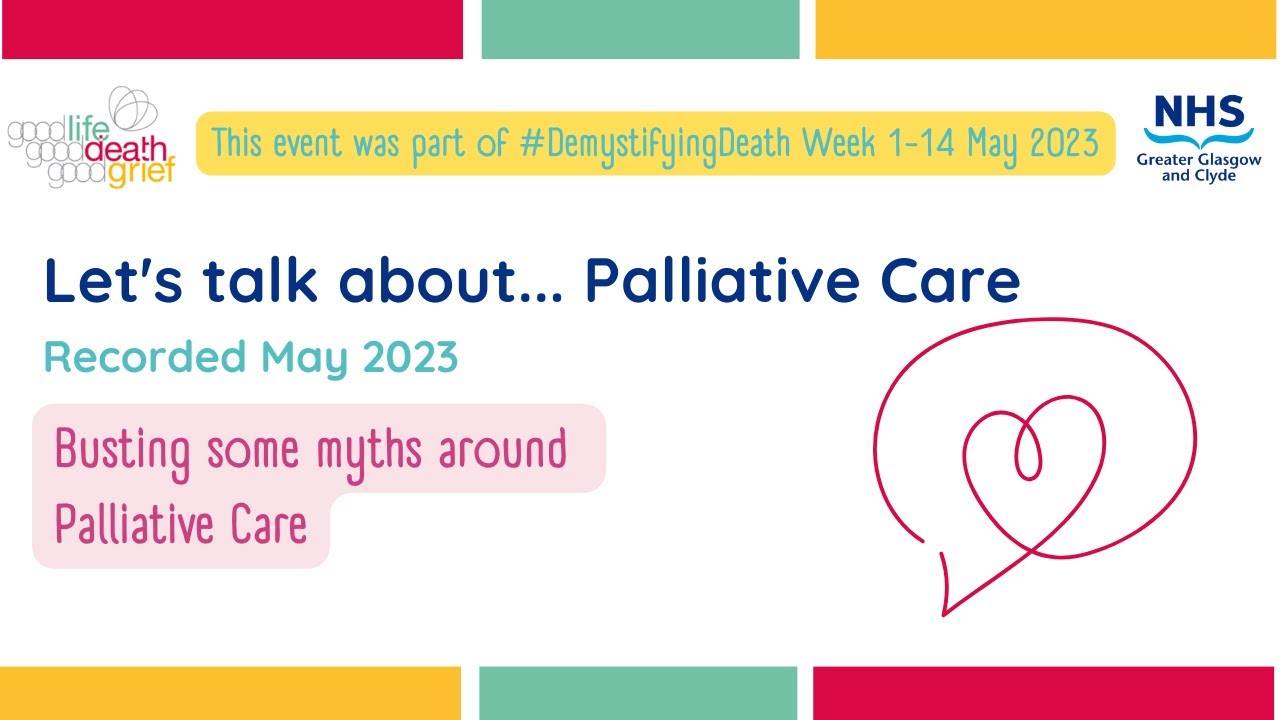 good life good death good grief

This event was part of #DemystifyingDeath Week 1-14 May 2023

NHS
Greater Glasgow and Clyde

Let's talk about... Palliative Care

Recorded May 2023

Busting some myths around Palliative Care